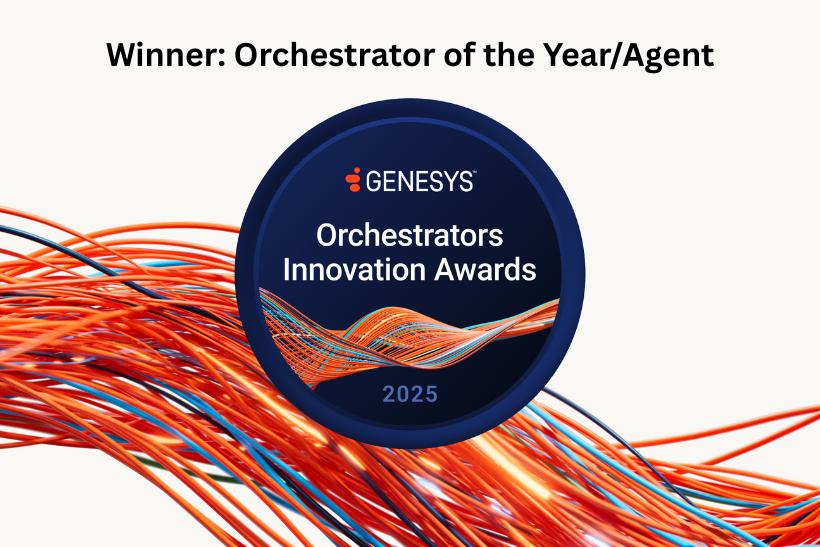 Winner: Orchestrator of the Year/Agent

GENESYS™

Orchestrators Innovation Awards

2025